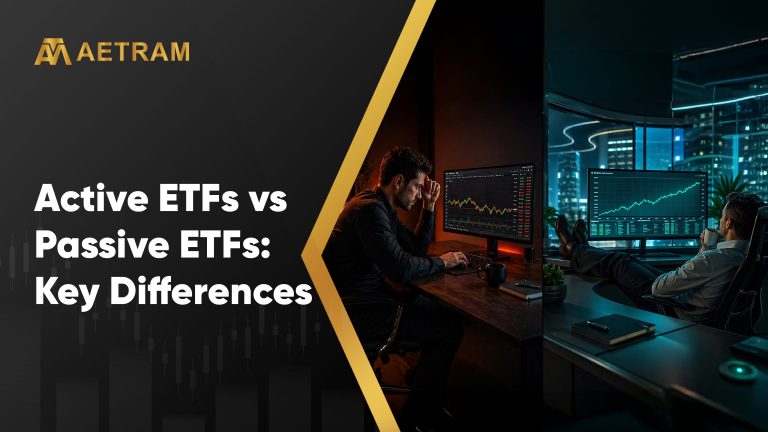 AETRAM

Active ETFs vs Passive ETFs: Key Differences